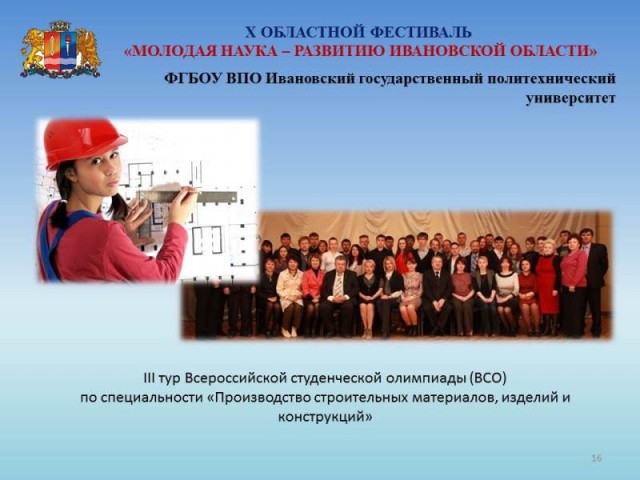 X ОБЛАСТНОЙ ФЕСТИВАЛЬ
«МОЛОДАЯ НАУКА – РАЗВИТИЮ ИВАНОВСКОЙ ОБЛАСТИ»

ФГБОУ ВПО Ивановский государственный политехнический университет

III тур Всероссийской студенческой олимпиады (ВСО) по специальности «Производство строительных материалов, изделий и конструкций»

16